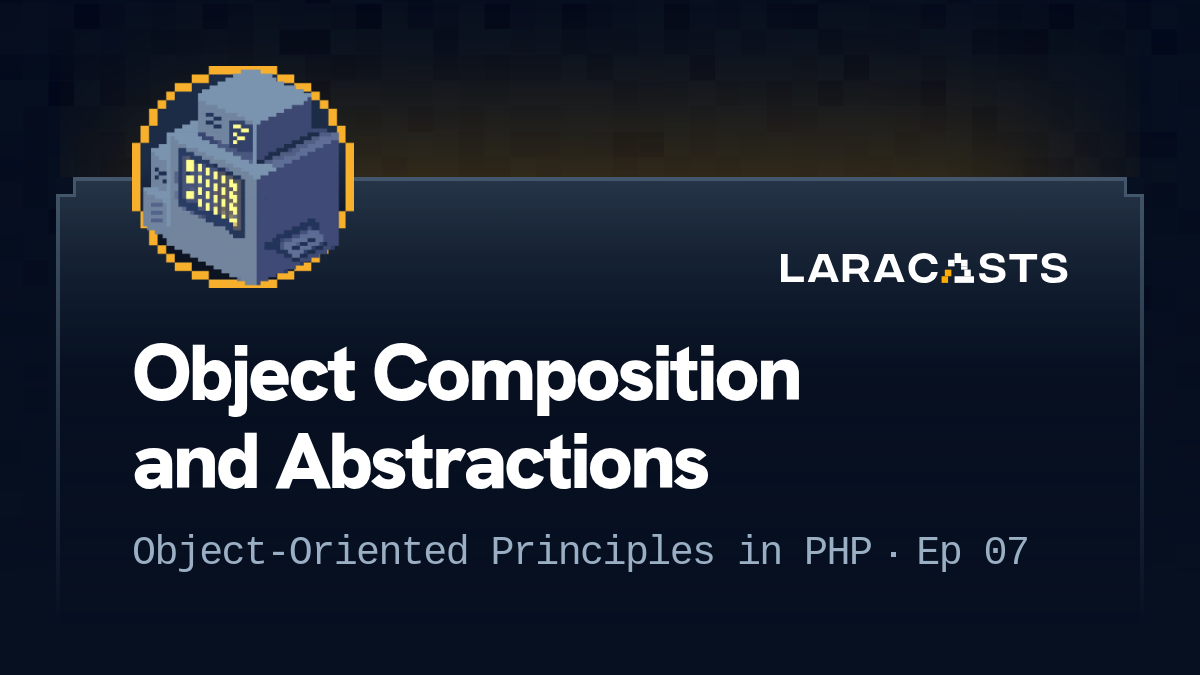 LARACASTS

Object Composition and Abstractions

Object-Oriented Principles in PHP · Ep 07